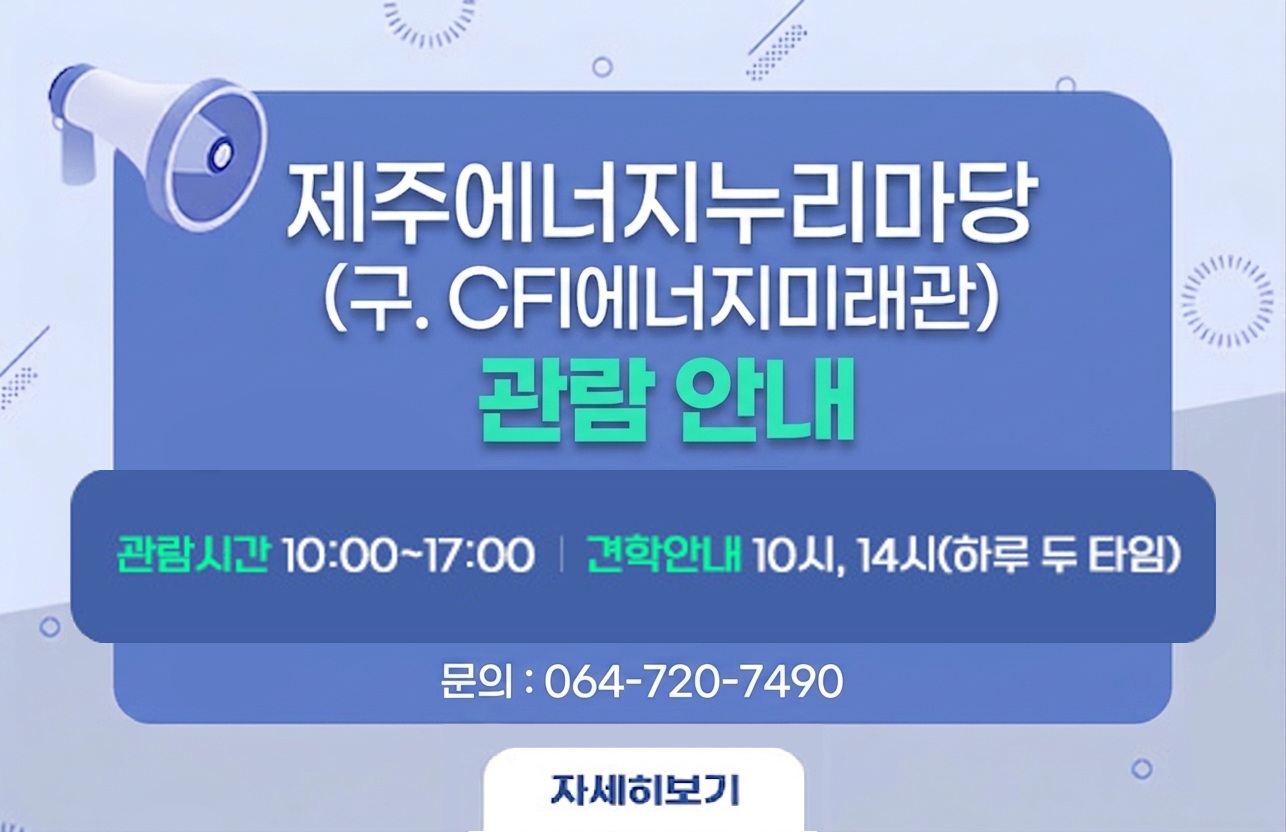 제주에너지누리마당
(구. CFI에너지미래관)
관람 안내

관람시간 10:00~17:00 | 견학안내 10시, 14시(하루 두 타임)

문의 : 064-720-7490

자세히보기